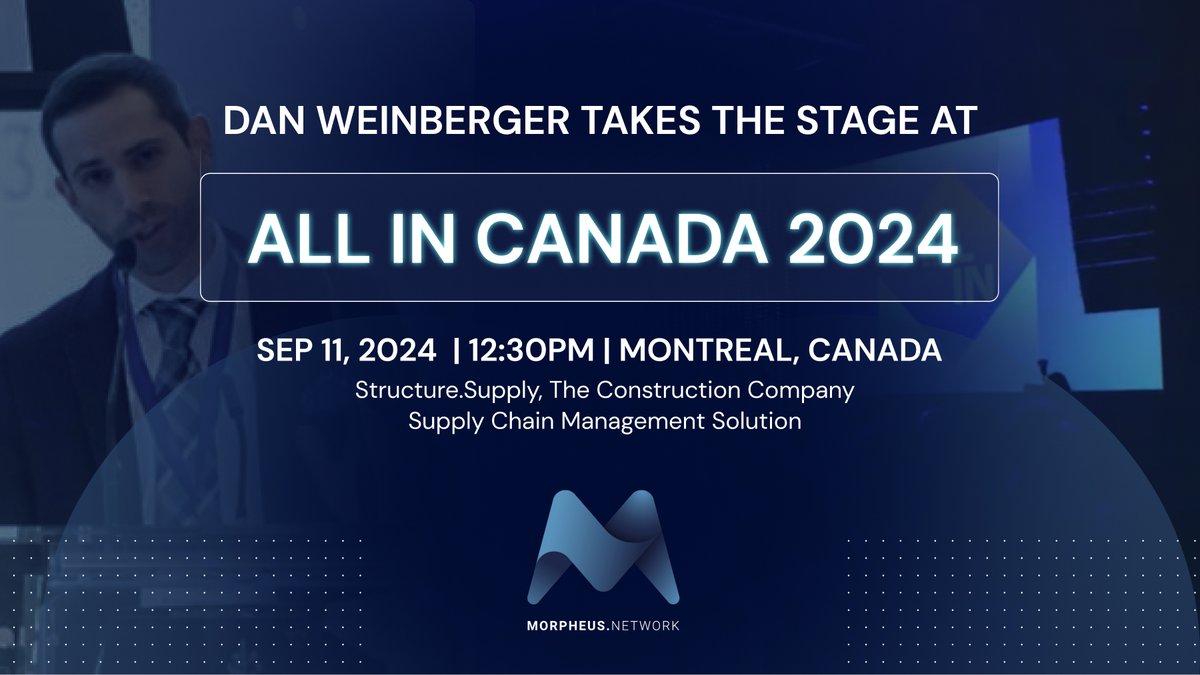 DAN WEINBERGER TAKES THE STAGE AT

ALL IN CANADA 2024

SEP 11, 2024 | 12:30PM | MONTREAL, CANADA

Structure.Supply, The Construction Company Supply Chain Management Solution

MORPHEUS.NETWORK